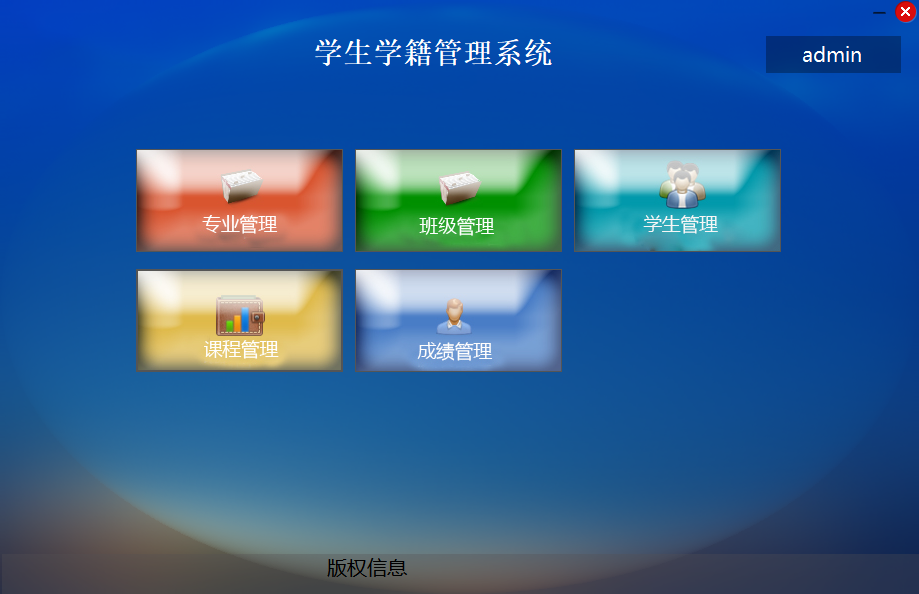 学生学籍管理系统

admin

专业管理

班级管理

学生管理

课程管理

成绩管理

版权信息